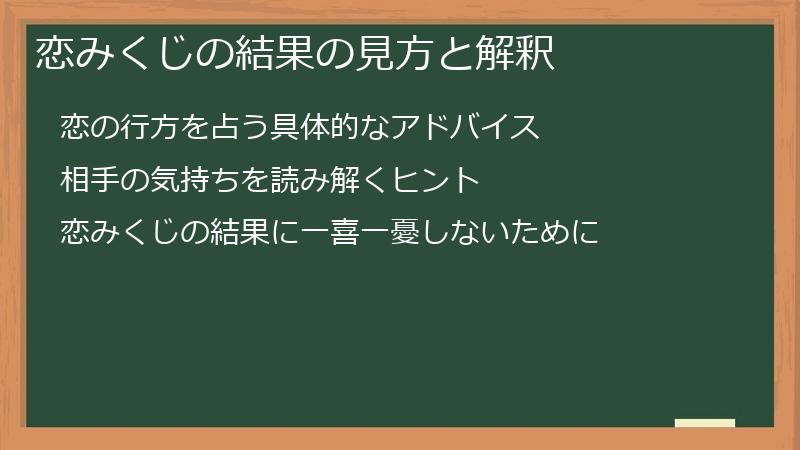 恋みくじの結果の見方と解釈

恋の行方を占う具体的なアドバイス

相手の気持ちを読み解くヒント

恋みくじの結果に一喜一憂しないために